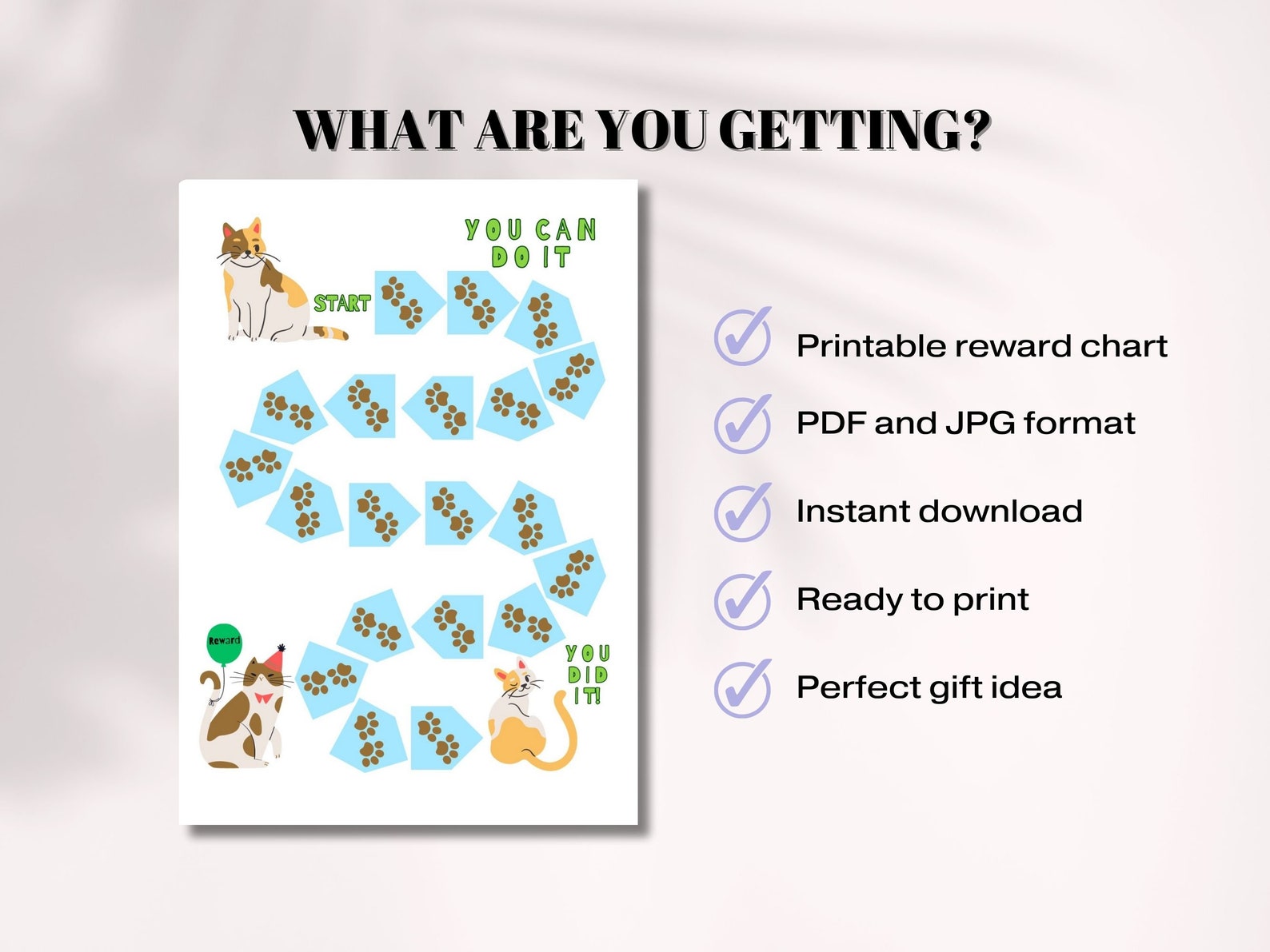 WHAT ARE YOU GETTING?

YOU CAN DO IT

START

Reward

YOU DID IT!

Printable reward chart

PDF and JPG format

Instant download

Ready to print

Perfect gift idea